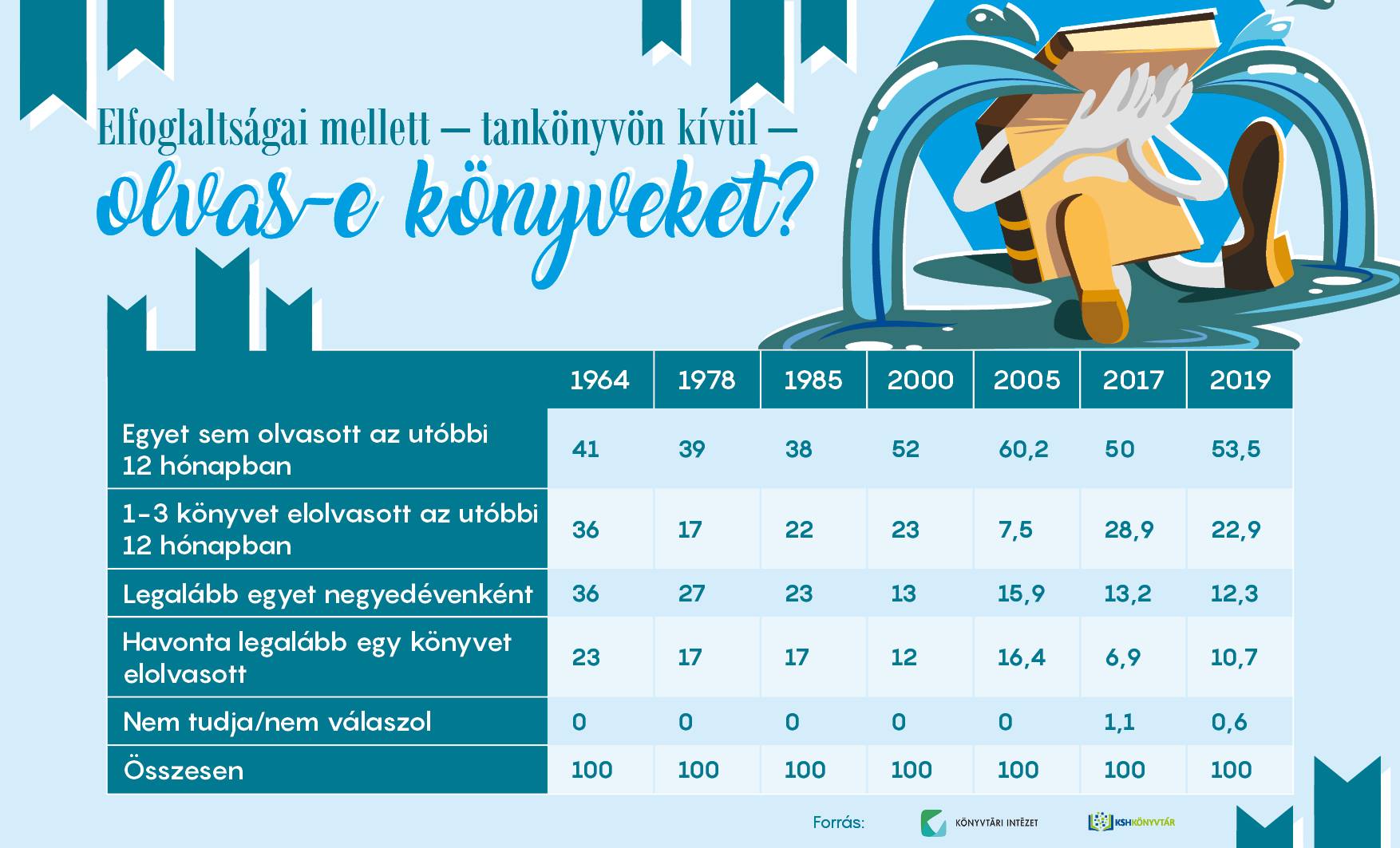 Elfoglaltságai mellett – tankönyvön kívül – olvas-e könyveket?

| | 1964 | 1978 | 1985 | 2000 | 2005 | 2017 | 2019 |
|---|---|---|---|---|---|---|---|
| Egyet sem olvasott az utóbbi 12 hónapban | 41 | 39 | 38 | 52 | 60,2 | 50 | 53,5 |
| 1-3 könyvet elolvasott az utóbbi 12 hónapban | 36 | 17 | 22 | 23 | 7,5 | 28,9 | 22,9 |
| Legalább egyet negyedévenként | 36 | 27 | 23 | 13 | 15,9 | 13,2 | 12,3 |
| Havonta legalább egy könyvet elolvasott | 23 | 17 | 17 | 12 | 16,4 | 6,9 | 10,7 |
| Nem tudja/nem válaszol | 0 | 0 | 0 | 0 | 0 | 1,1 | 0,6 |
| Összesen | 100 | 100 | 100 | 100 | 100 | 100 | 100 |

Forrás: KÖNYVTÁRI INTÉZET KSHKÖNYVTÁR